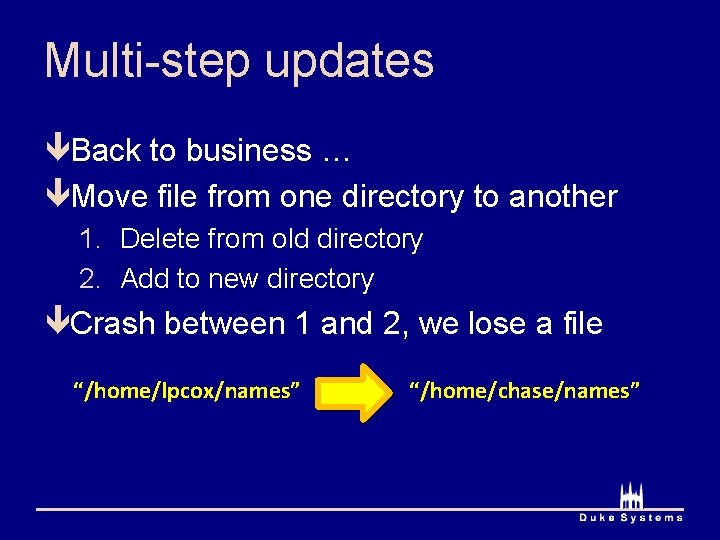 Multi-step updates

Back to business …

Move file from one directory to another

1. Delete from old directory
2. Add to new directory

Crash between 1 and 2, we lose a file

"/home/lpcox/names"

"/home/chase/names"

Duke Systems